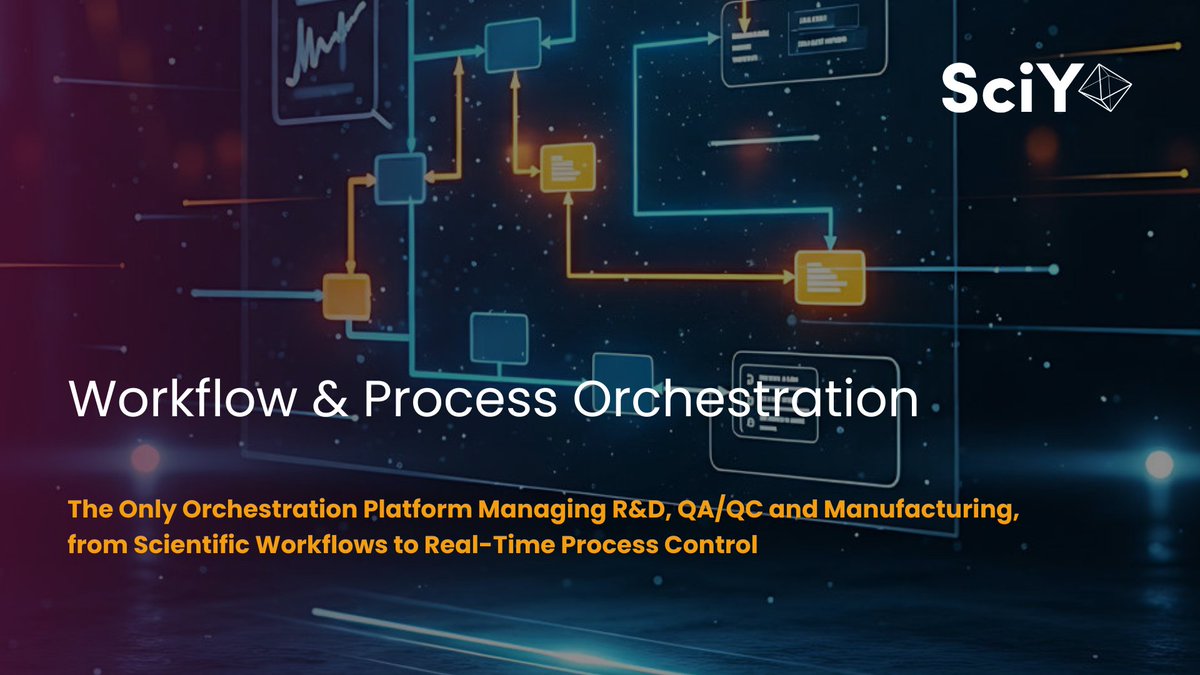 SciY

Workflow & Process Orchestration

The Only Orchestration Platform Managing R&D, QA/QC and Manufacturing, from Scientific Workflows to Real-Time Process Control